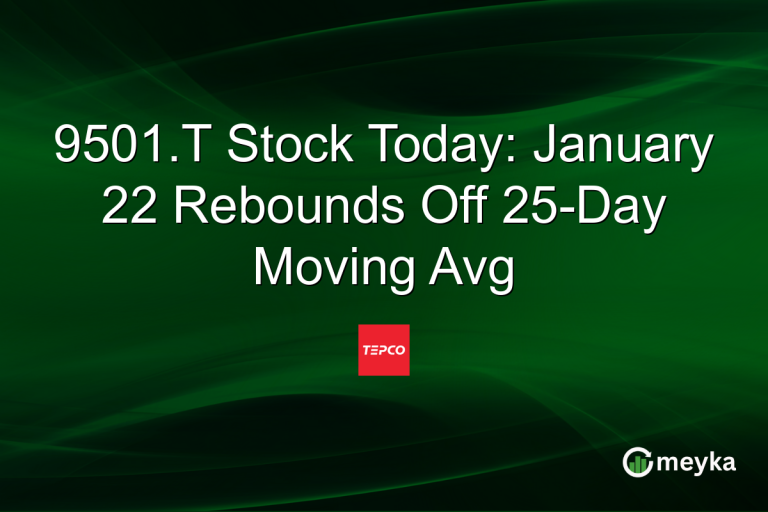 9501.T Stock Today: January 22 Rebounds Off 25-Day Moving Avg

TEPCO

meyka